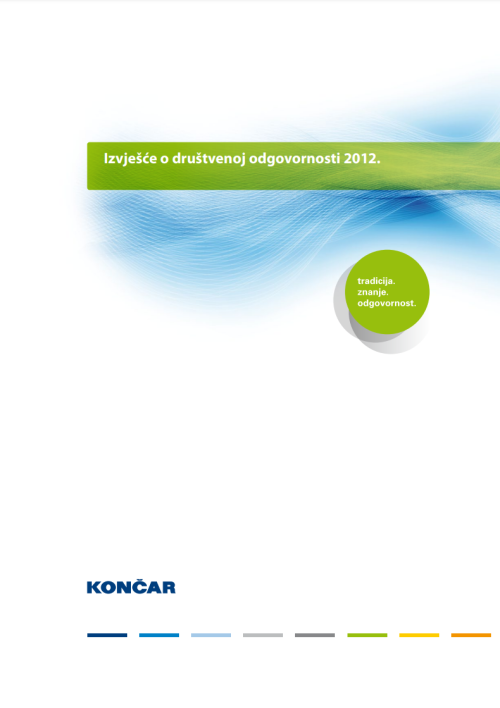 Izvješće o društvenoj odgovornosti 2012.

tradicija.
znanje.
odgovornost.

KONČAR